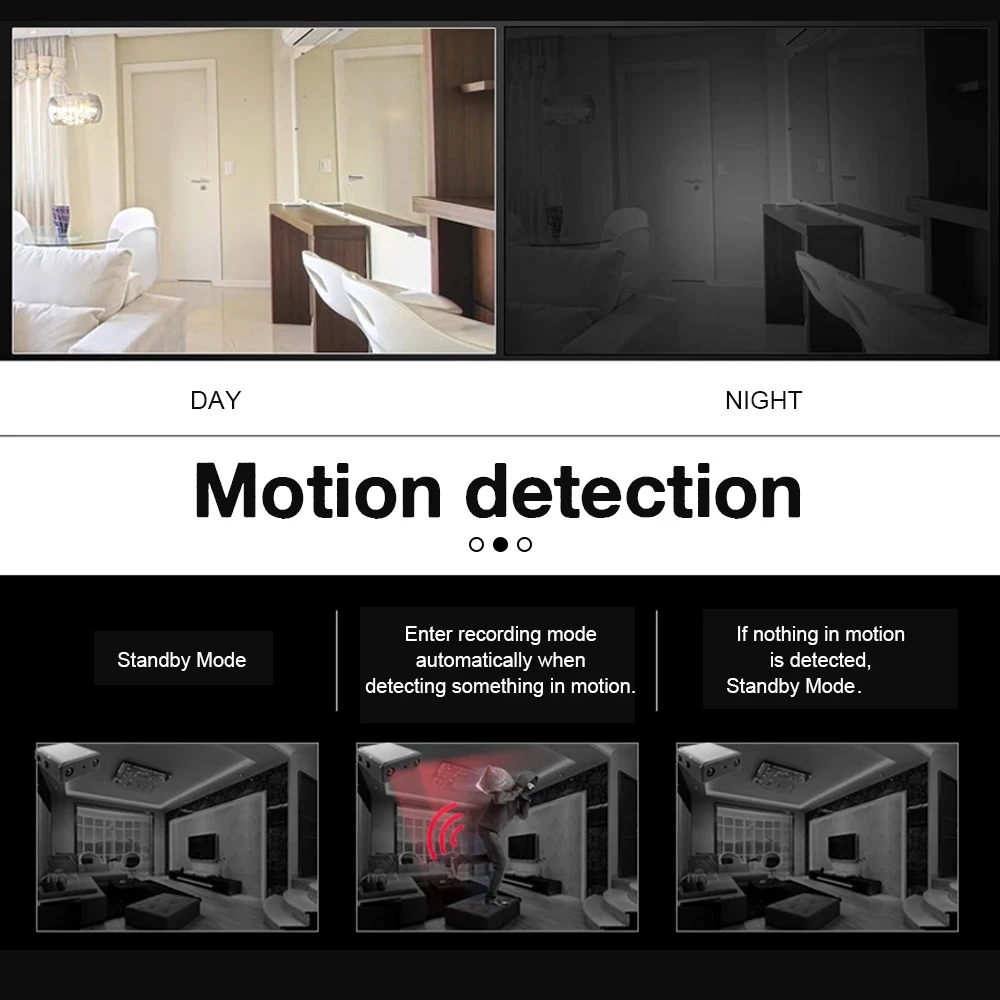 DAY

NIGHT

Motion detection

Standby Mode

Enter recording mode automatically when detecting something in motion.

If nothing in motion is detected, Standby Mode.